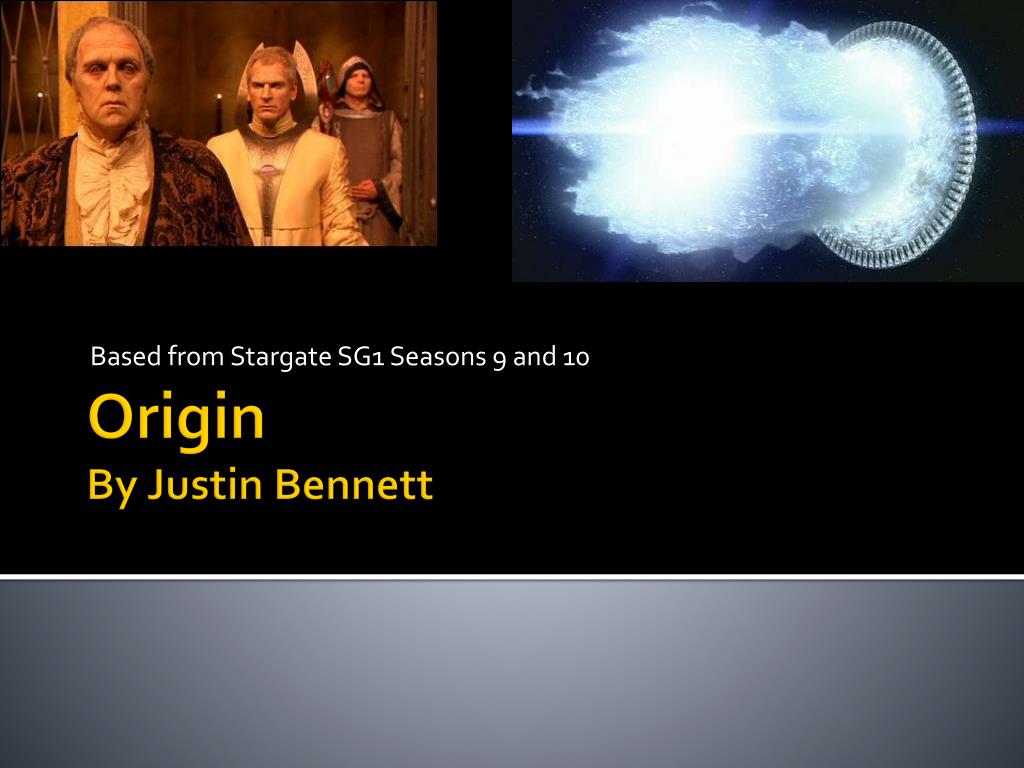 Based from Stargate SG1 Seasons 9 and 10

Origin
By Justin Bennett